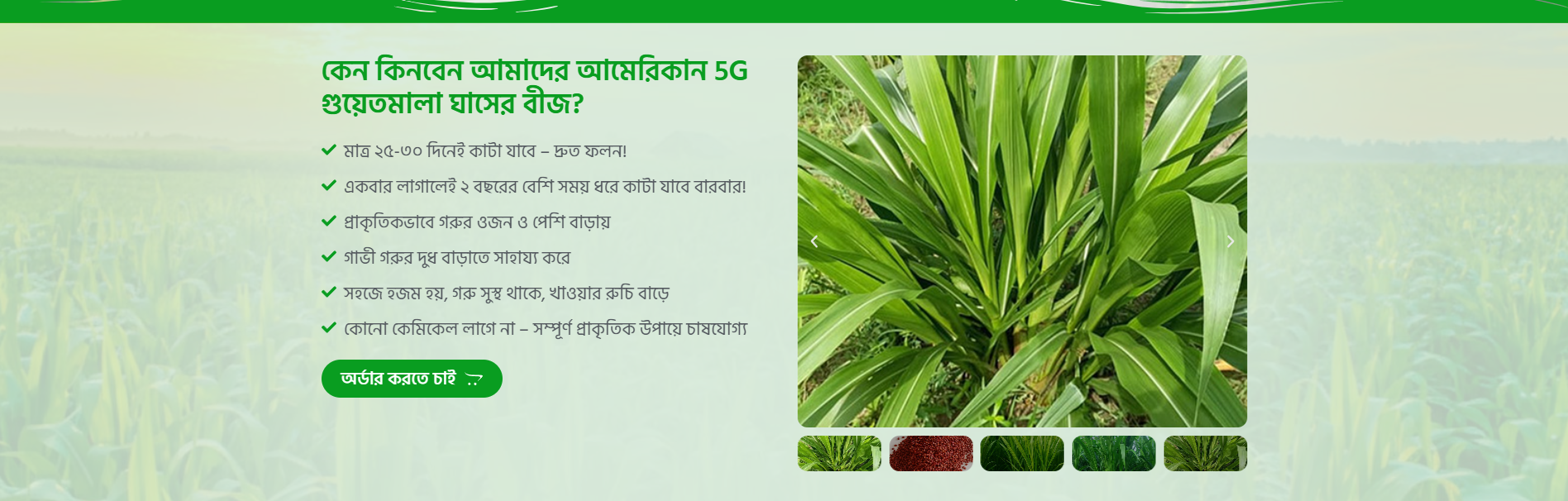 কেন কিনবেন আমাদের আমেরিকান 5G গুয়েতমালা ঘাসের বীজ?

মাত্র ২৫-৩০ দিনেই কাটা যাবে – দ্রুত ফলন!

একবার লাগালেই ২ বছরের বেশি সময় ধরে কাটা যাবে বারবার!

প্রাকৃতিকভাবে গরুর ওজন ও পেশি বাড়ায়

গাভী গরুর দুধ বাড়াতে সাহায্য করে

সহজে হজম হয়, গরু সুস্থ থাকে, খাওয়ার রুচি বাড়ে

কোনো কেমিকেল লাগে না – সম্পূর্ণ প্রাকৃতিক উপায়ে চাষযোগ্য

অর্ডার করতে চাই